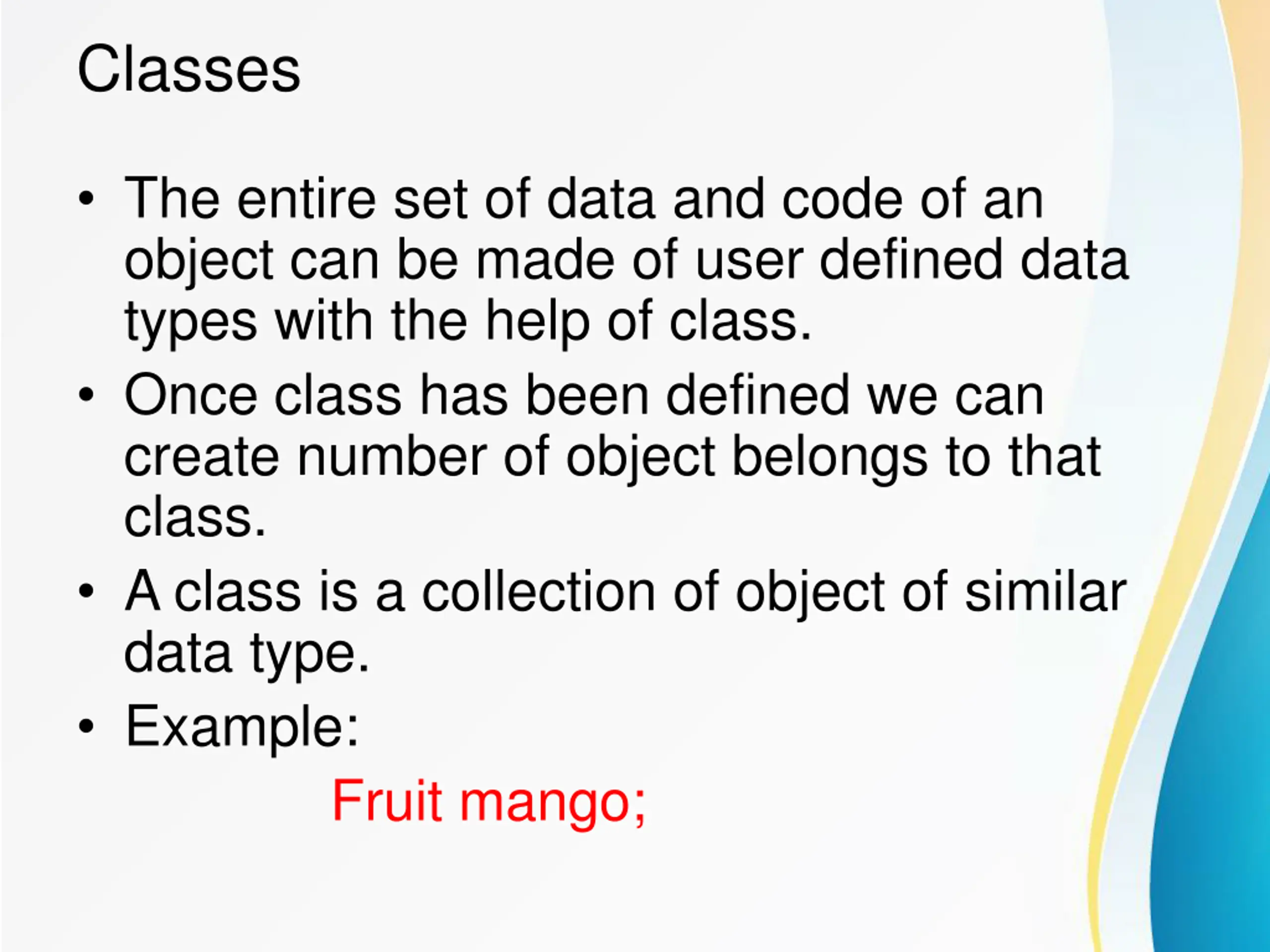 Classes

• The entire set of data and code of an object can be made of user defined data types with the help of class.
• Once class has been defined we can create number of object belongs to that class.
• A class is a collection of object of similar data type.
• Example:

Fruit mango;